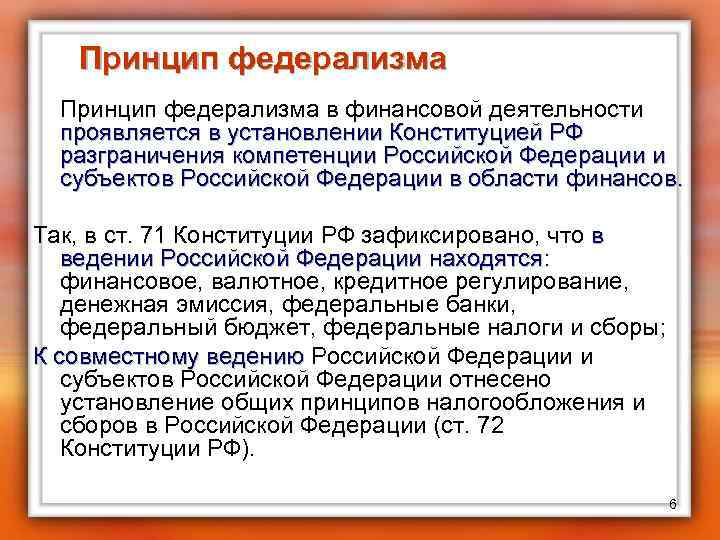 Принцип федерализма

Принцип федерализма в финансовой деятельности проявляется в установлении Конституцией РФ разграничения компетенции Российской Федерации и субъектов Российской Федерации в области финансов.

Так, в ст. 71 Конституции РФ зафиксировано, что в ведении Российской Федерации находятся: финансовое, валютное, кредитное регулирование, денежная эмиссия, федеральные банки, федеральный бюджет, федеральные налоги и сборы;

К совместному ведению Российской Федерации и субъектов Российской Федерации отнесено установление общих принципов налогообложения и сборов в Российской Федерации (ст. 72 Конституции РФ).

6